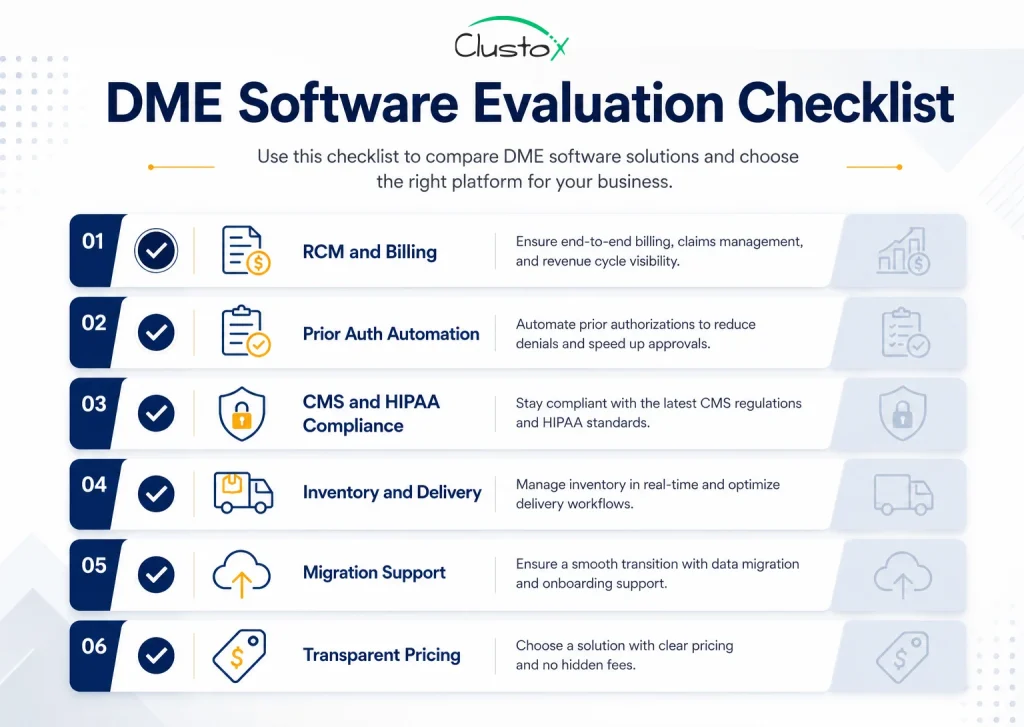 Clustox

DME Software Evaluation Checklist

Use this checklist to compare DME software solutions and choose the right platform for your business.

01 RCM and Billing
Ensure end-to-end billing, claims management, and revenue cycle visibility.

02 Prior Auth Automation
Automate prior authorizations to reduce denials and speed up approvals.

03 CMS and HIPAA Compliance
Stay compliant with the latest CMS regulations and HIPAA standards.

04 Inventory and Delivery
Manage inventory in real-time and optimize delivery workflows.

05 Migration Support
Ensure a smooth transition with data migration and onboarding support.

06 Transparent Pricing
Choose a solution with clear pricing and no hidden fees.